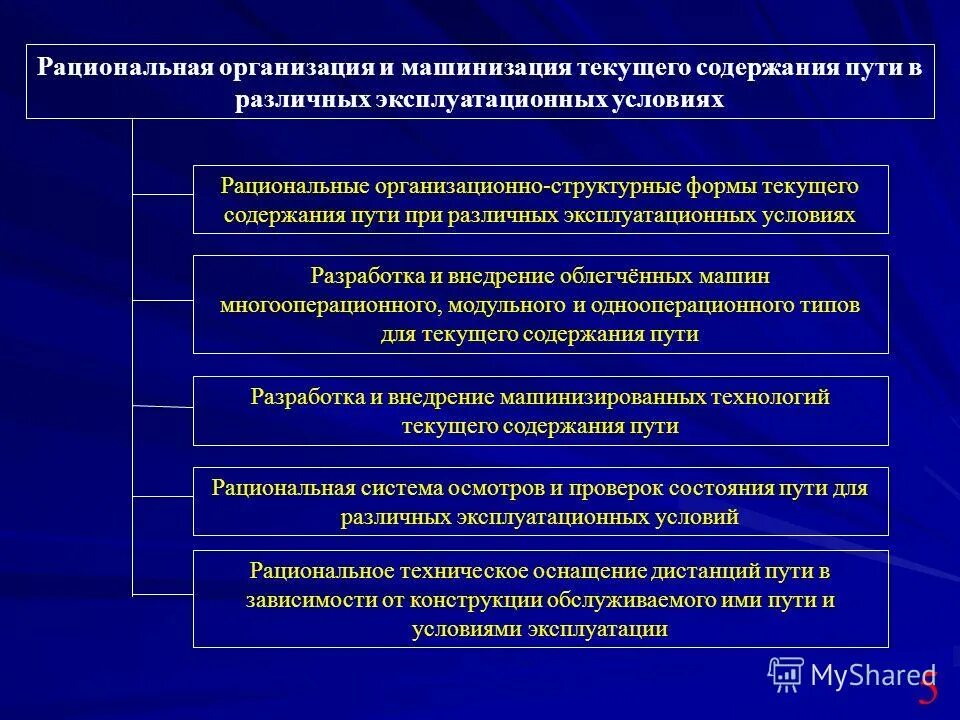 Рациональная организация и машинизация текущего содержания пути в различных эксплуатационных условиях

Рациональные организационно-структурные формы текущего содержания пути при различных эксплуатационных условиях

Разработка и внедрение облегчённых машин многооперационного, модульного и однооперационного типов для текущего содержания пути

Разработка и внедрение машинизированных технологий текущего содержания пути

Рациональная система осмотров и проверок состояния пути для различных эксплуатационных условий

Рациональное техническое оснащение дистанций пути в зависимости от конструкции обслуживаемого ими пути и условиями эксплуатации

MyShared

5